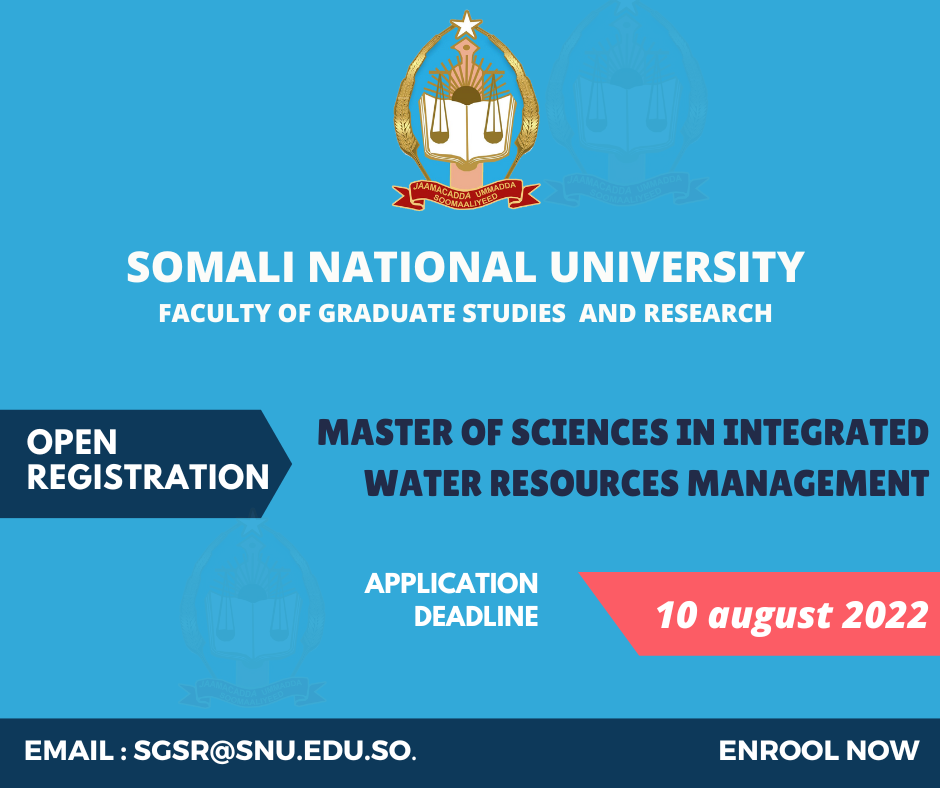 JAAMACADDA UMMADDA SOOMAALIYEED

SOMALI NATIONAL UNIVERSITY

FACULTY OF GRADUATE STUDIES AND RESEARCH

OPEN REGISTRATION

MASTER OF SCIENCES IN INTEGRATED WATER RESOURCES MANAGEMENT

APPLICATION DEADLINE

10 august 2022

EMAIL : SGSR@SNU.EDU.SO.

ENROOL NOW